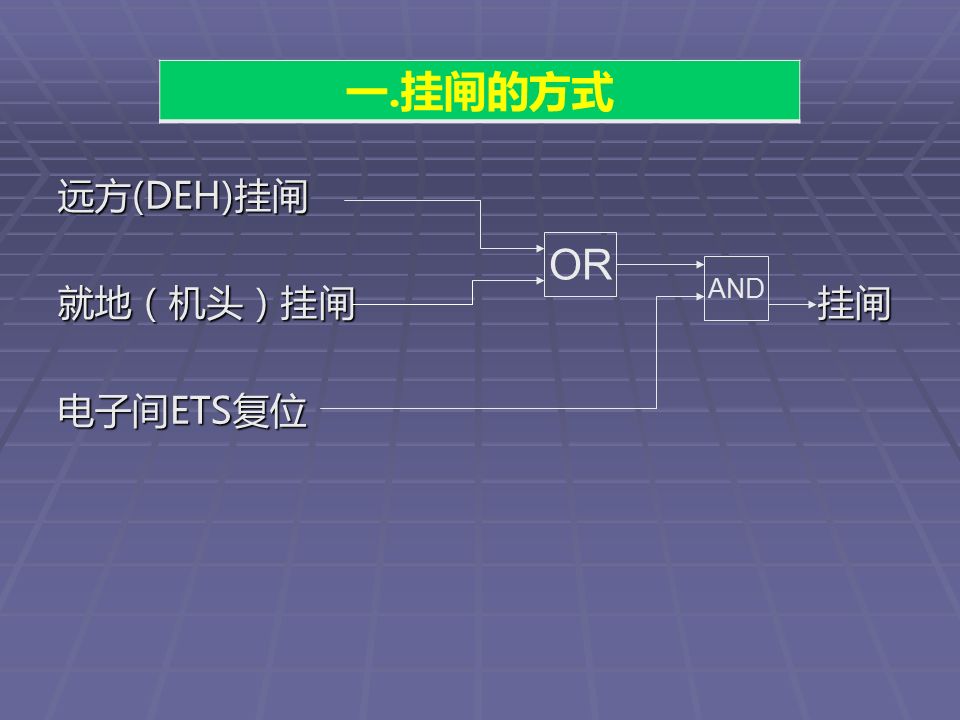 一.挂闸的方式

远方(DEH)挂闸

就地（机头）挂闸

电子间ETS复位

OR

AND

挂闸